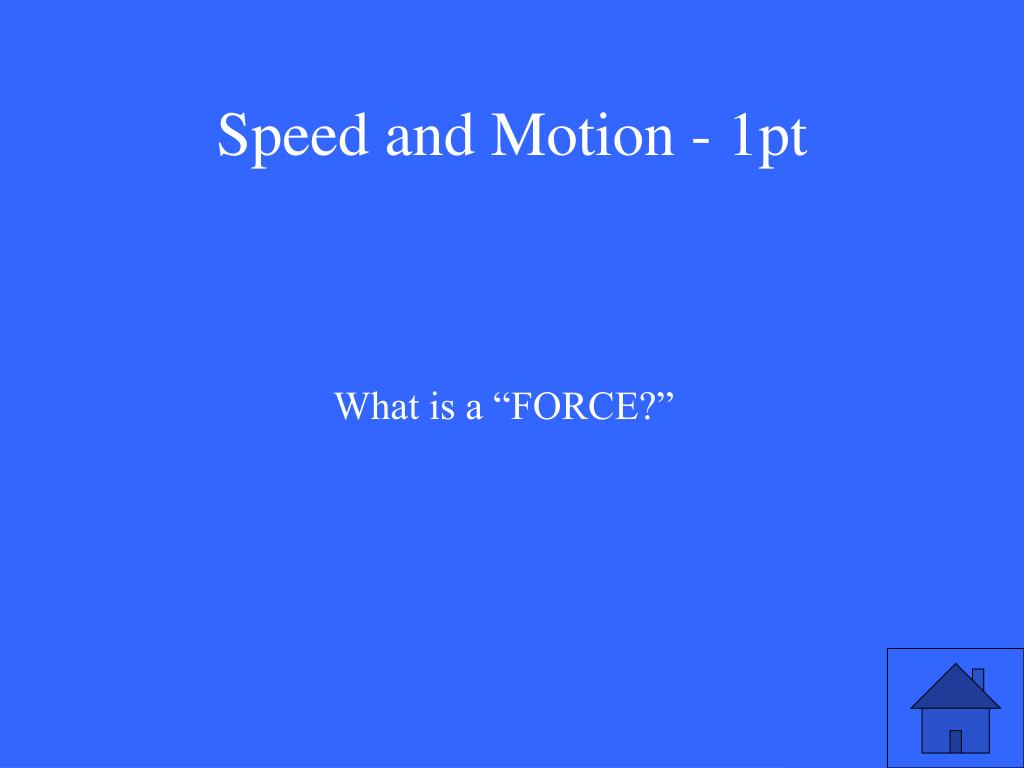 Speed and Motion - 1pt

What is a “FORCE?”